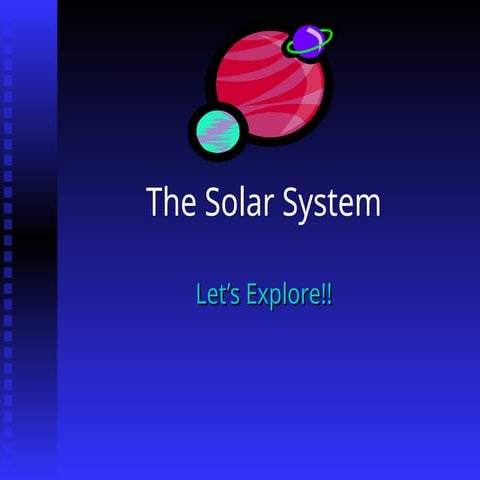 The Solar System

Let’s Explore!!